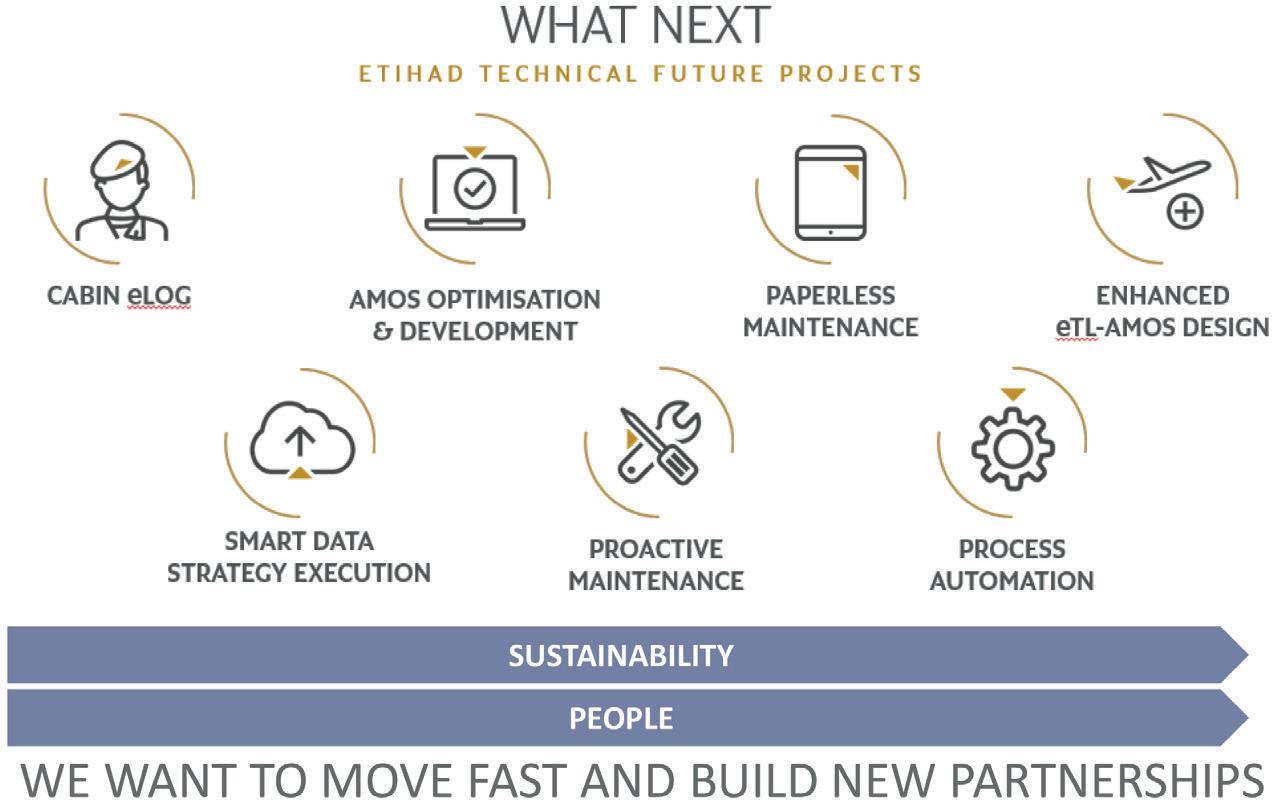 WHAT NEXT

ETIHAD TECHNICAL FUTURE PROJECTS

CABIN eLOG

AMOS OPTIMISATION & DEVELOPMENT

PAPERLESS MAINTENANCE

ENHANCED eTL-AMOS DESIGN

SMART DATA STRATEGY EXECUTION

PROACTIVE MAINTENANCE

PROCESS AUTOMATION

SUSTAINABILITY

PEOPLE

WE WANT TO MOVE FAST AND BUILD NEW PARTNERSHIPS